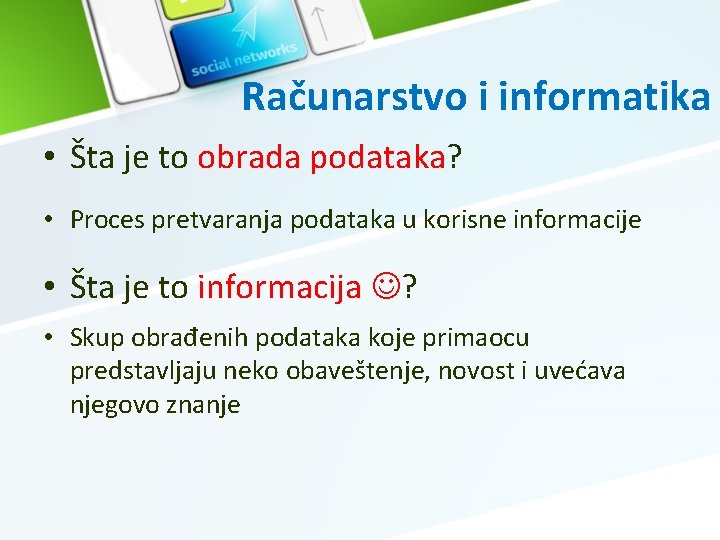 social networks

Računarstvo i informatika

• Šta je to obrada podataka?

• Proces pretvaranja podataka u korisne informacije

• Šta je to informacija ☺?

• Skup obrađenih podataka koje primaocu predstavljaju neko obaveštenje, novost i uvećava njegovo znanje